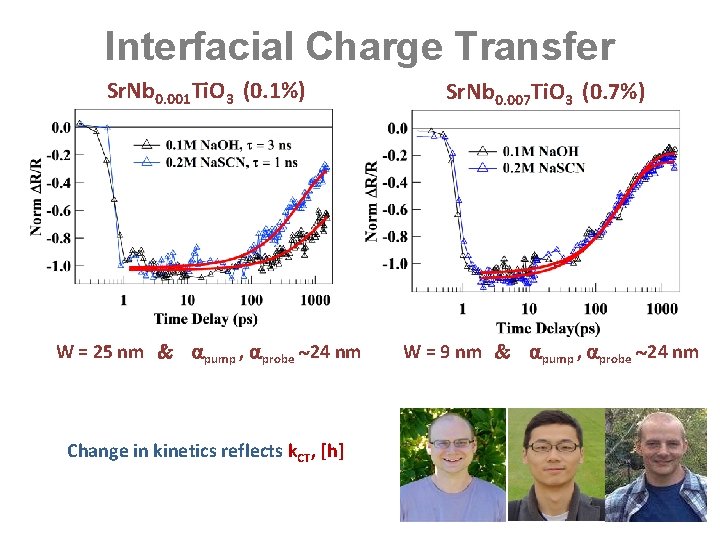 Interfacial Charge Transfer

$SrNb_{0.001}TiO_3$ (0.1%)

0.0
-0.2
-0.4
-0.6
-0.8
-1.0
Norm $\Delta R/R$
0.1M NaOH, $\tau$ = 3 ns
0.2M NaSCN, $\tau$ = 1 ns
1
10
100
1000
Time Delay (ps)

W = 25 nm & $\alpha_{pump}$, $\alpha_{probe}$ ~24 nm

$SrNb_{0.007}TiO_3$ (0.7%)

0.0
-0.2
-0.4
-0.6
-0.8
-1.0
Norm $\Delta R/R$
0.1M NaOH
0.2M NaSCN
1
10
100
1000
Time Delay(ps)

W = 9 nm & $\alpha_{pump}$, $\alpha_{probe}$ ~24 nm

Change in kinetics reflects $k_{CT}$, [h]